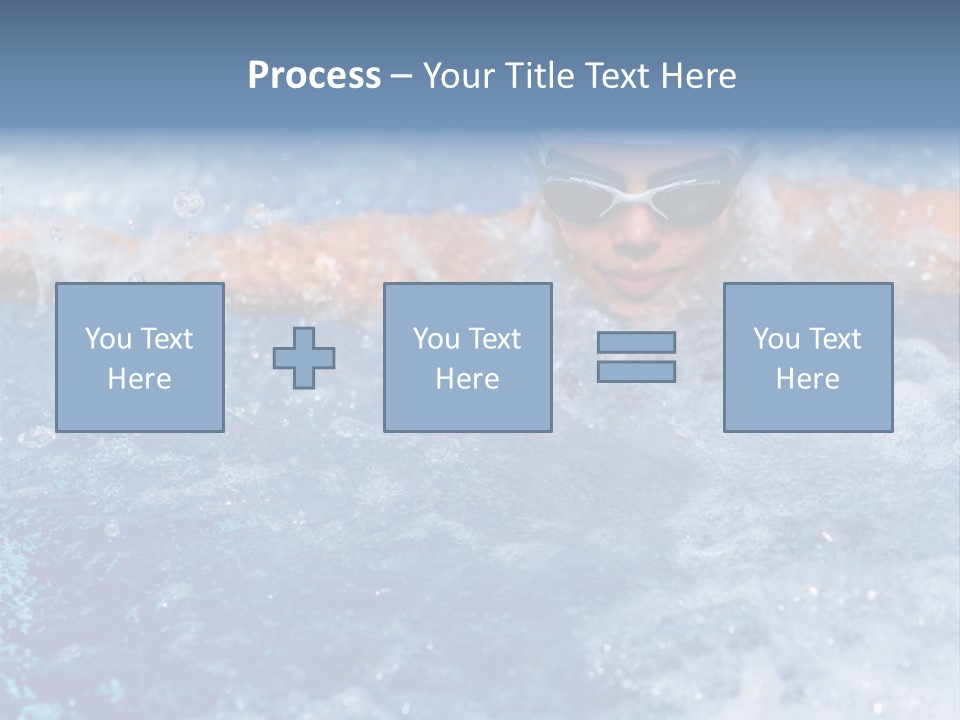 Process – Your Title Text Here

You Text Here

You Text Here

You Text Here